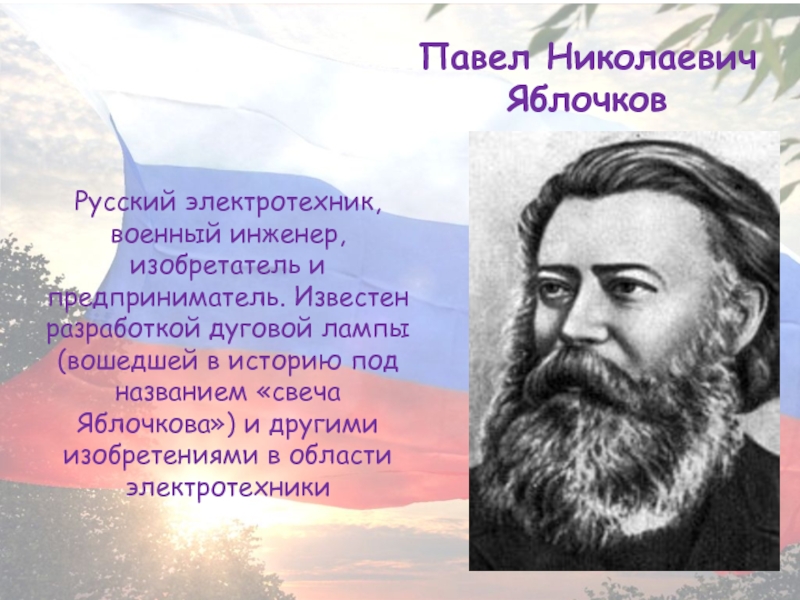 Павел Николаевич Яблочков

Русский электротехник, военный инженер, изобретатель и предприниматель. Известен разработкой дуговой лампы (вошедшей в историю под названием «свеча Яблочкова») и другими изобретениями в области электротехники